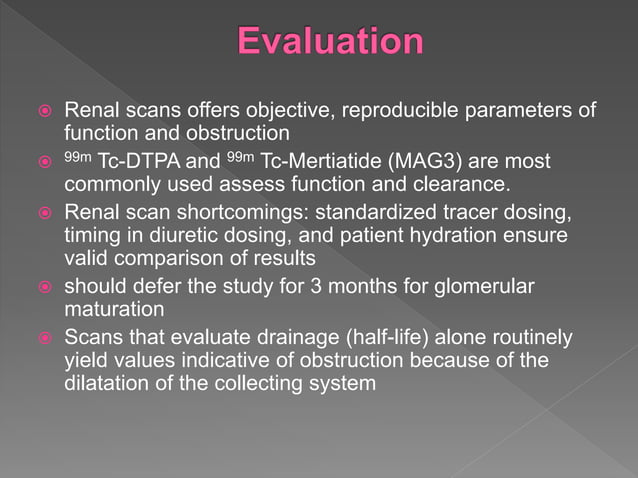 Evaluation

Renal scans offers objective, reproducible parameters of function and obstruction

$^{99m}$ Tc-DTPA and $^{99m}$ Tc-Mertiatide (MAG3) are most commonly used assess function and clearance.

Renal scan shortcomings: standardized tracer dosing, timing in diuretic dosing, and patient hydration ensure valid comparison of results

should defer the study for 3 months for glomerular maturation

Scans that evaluate drainage (half-life) alone routinely yield values indicative of obstruction because of the dilatation of the collecting system